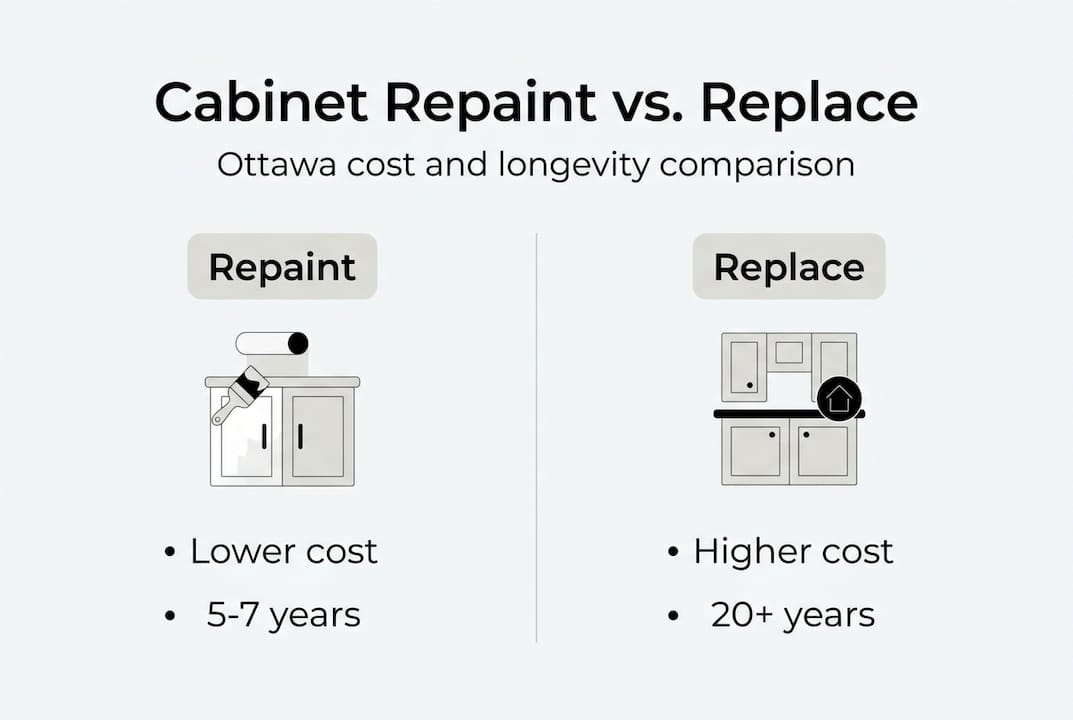 Cabinet Repaint vs. Replace

Ottawa cost and longevity comparison

Repaint

• Lower cost
• 5-7 years

Replace

• Higher cost
• 20+ years